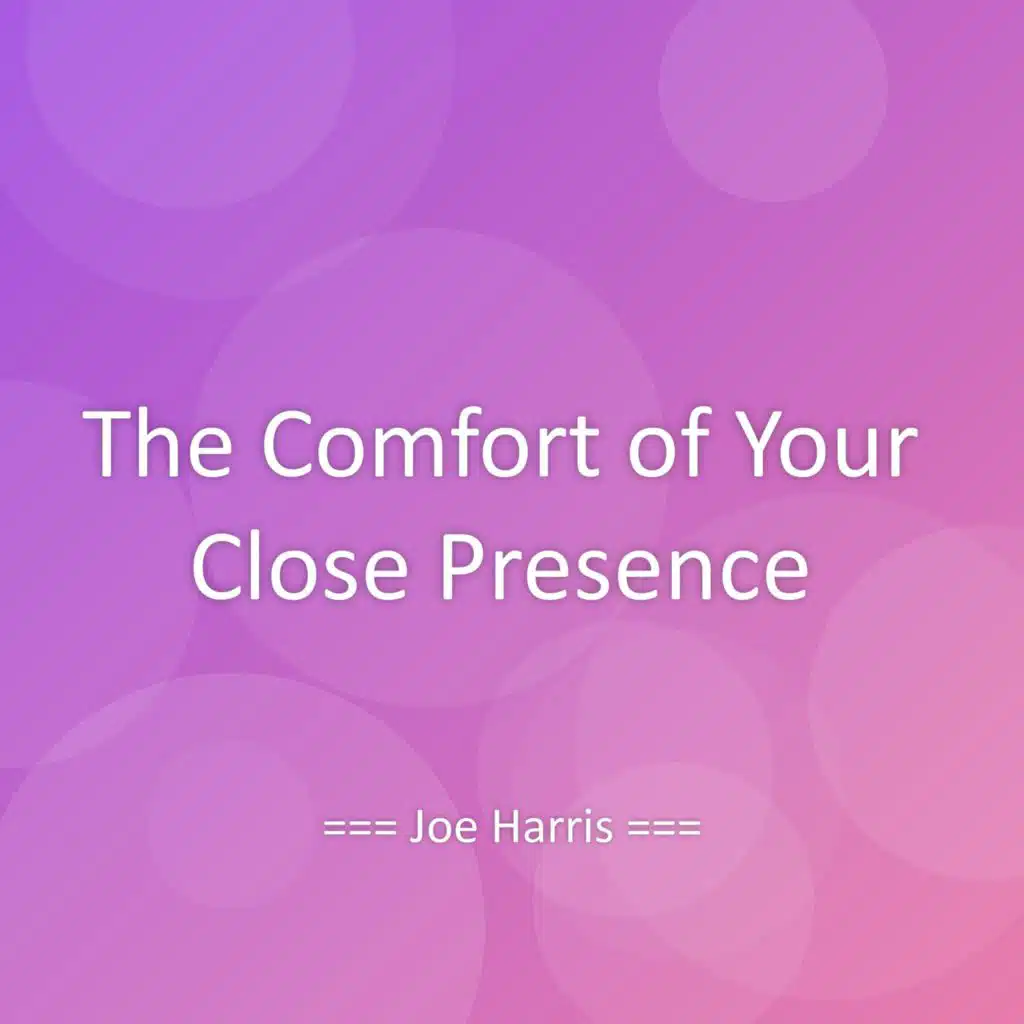 The Comfort of Your Close Presence

=== Joe Harris ===